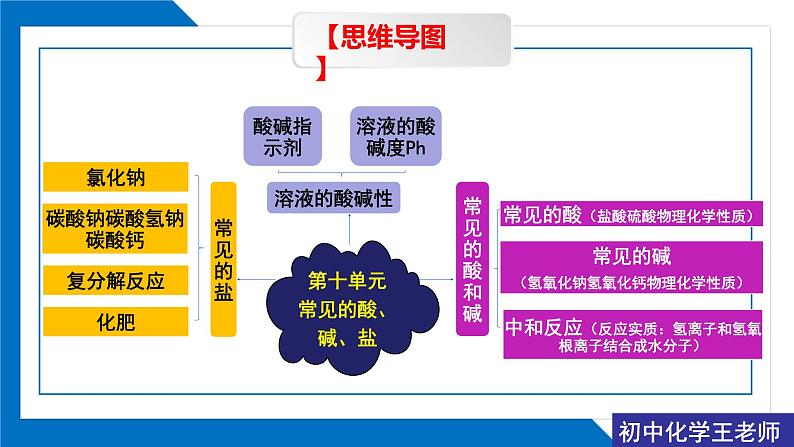 【思维导图】

酸碱指示剂

溶液的酸碱度Ph

溶液的酸碱性

氯化钠

碳酸钠碳酸氢钠碳酸钙

复分解反应

化肥

常见的盐

第十单元 常见的酸、碱、盐

常见的酸和碱

常见的酸（盐酸硫酸物理化学性质）

常见的碱（氢氧化钠氢氧化钙物理化学性质）

中和反应（反应实质：氢离子和氢氧根离子结合成水分子）

初中化学王老师